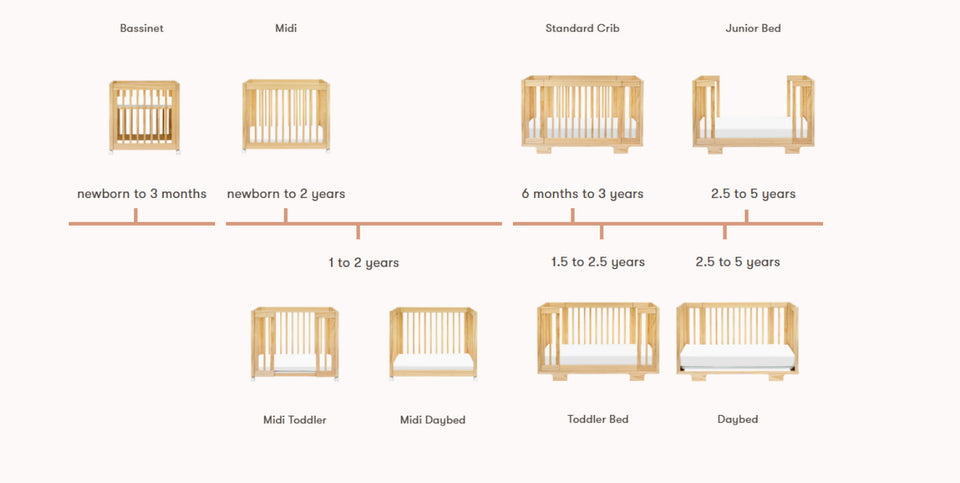 Bassinet

Midi

Standard Crib

Junior Bed

newborn to 3 months

newborn to 2 years

6 months to 3 years

2.5 to 5 years

1 to 2 years

1.5 to 2.5 years

2.5 to 5 years

Midi Toddler

Midi Daybed

Toddler Bed

Daybed